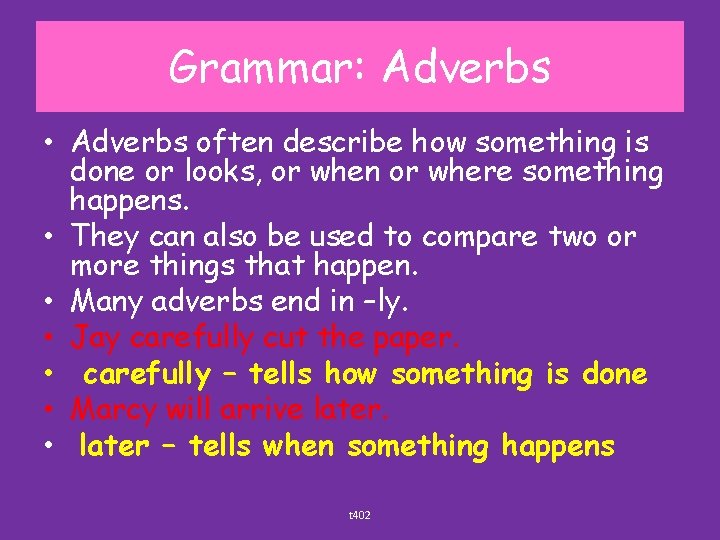 Grammar: Adverbs

• Adverbs often describe how something is done or looks, or when or where something happens.
• They can also be used to compare two or more things that happen.
• Many adverbs end in –ly.
• Jay carefully cut the paper.
• carefully – tells how something is done
• Marcy will arrive later.
• later – tells when something happens

t402